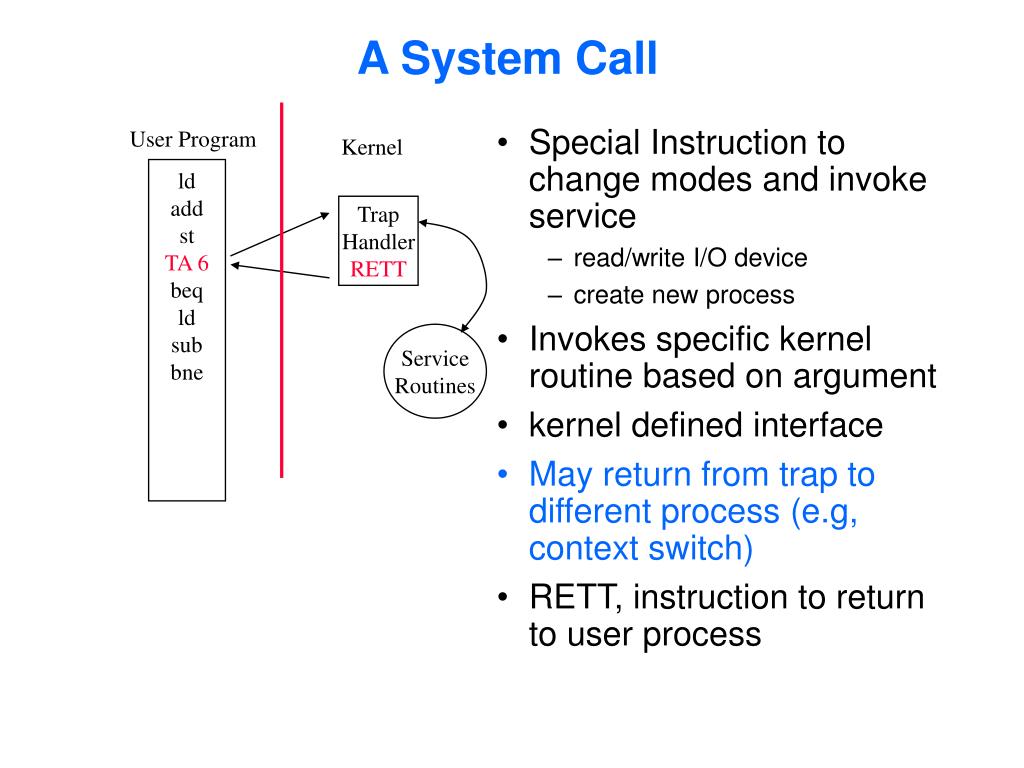 A System Call

User Program

ld
add
st
TA 6
beq
ld
sub
bne

Kernel

Trap
Handler
RETT

Service
Routines

• Special Instruction to change modes and invoke service
– read/write I/O device
– create new process
• Invokes specific kernel routine based on argument
• kernel defined interface
• May return from trap to different process (e.g, context switch)
• RETT, instruction to return to user process